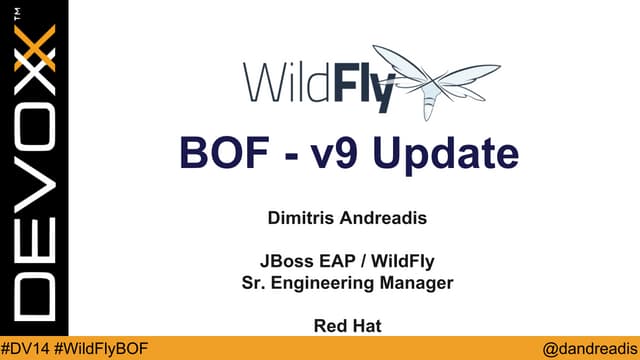 DEVOXX™

WildFly

BOF - v9 Update

Dimitris Andreadis

JBoss EAP / WildFly
Sr. Engineering Manager

Red Hat

#DV14 #WildFlyBOF

@dandreadis